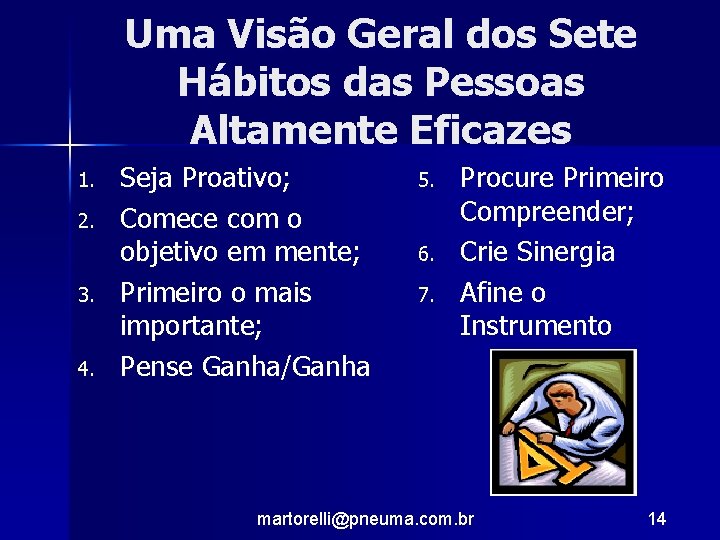 Uma Visão Geral dos Sete Hábitos das Pessoas Altamente Eficazes

1. Seja Proativo;
2. Comece com o objetivo em mente;
3. Primeiro o mais importante;
4. Pense Ganha/Ganha

5. Procure Primeiro Compreender;
6. Crie Sinergia
7. Afine o Instrumento

martorelli@pneuma.com.br

14